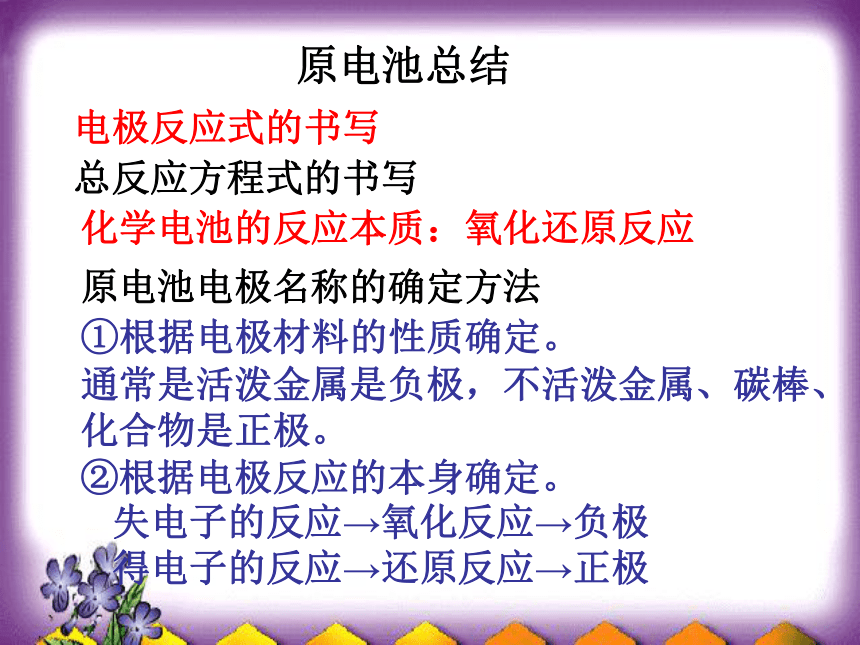 原电池总结

电极反应式的书写

总反应方程式的书写

化学电池的反应本质：氧化还原反应

原电池电极名称的确定方法

①根据电极材料的性质确定。

通常是活泼金属是负极，不活泼金属、碳棒、化合物是正极。

②根据电极反应的本身确定。

失电子的反应→氧化反应→负极

得电子的反应→还原反应→正极